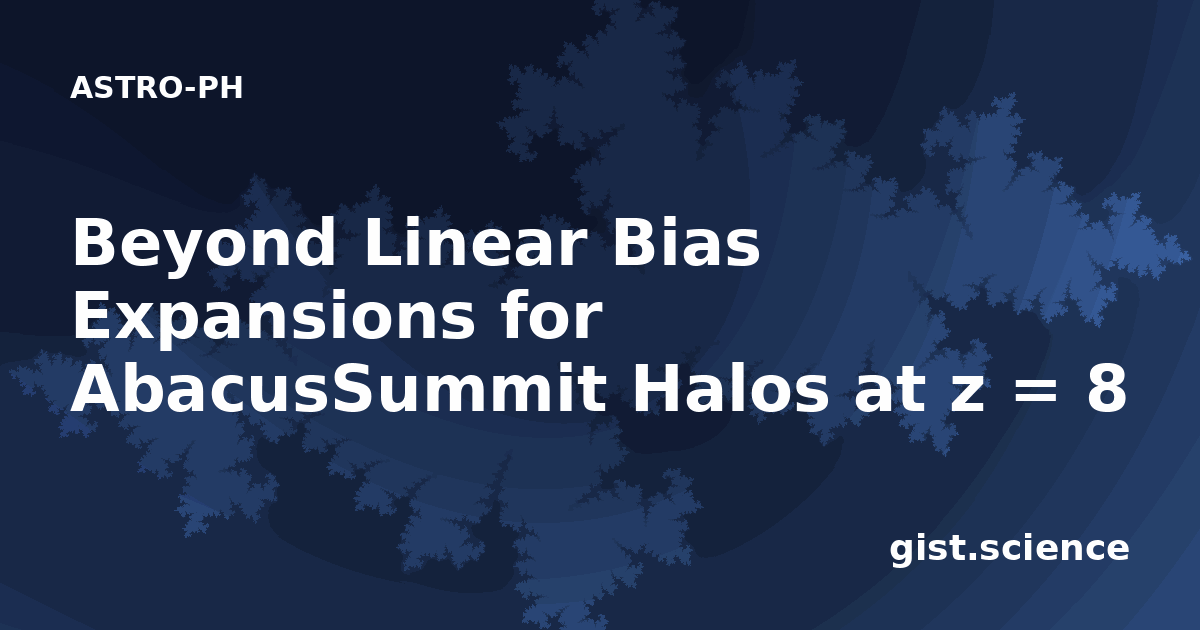 ASTRO-PH

Beyond Linear Bias Expansions for AbacusSummit Halos at z = 8

gist.science